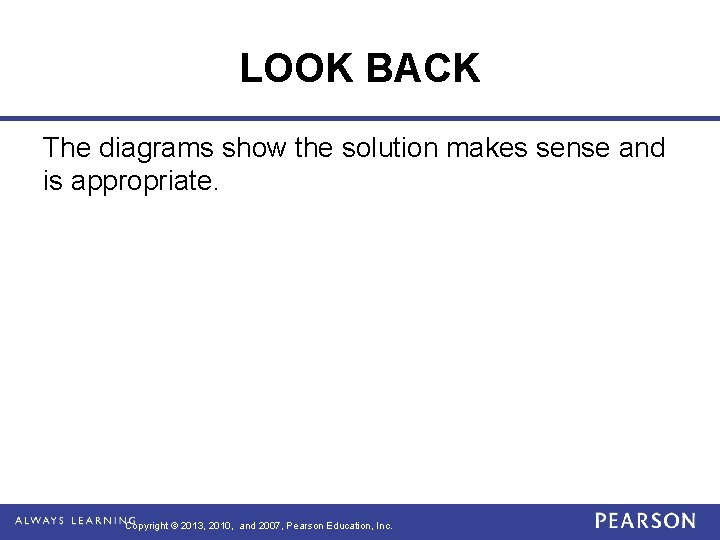 LOOK BACK

The diagrams show the solution makes sense and is appropriate.

ALWAYS LEARNING Copyright © 2013, 2010, and 2007, Pearson Education, Inc. PEARSON